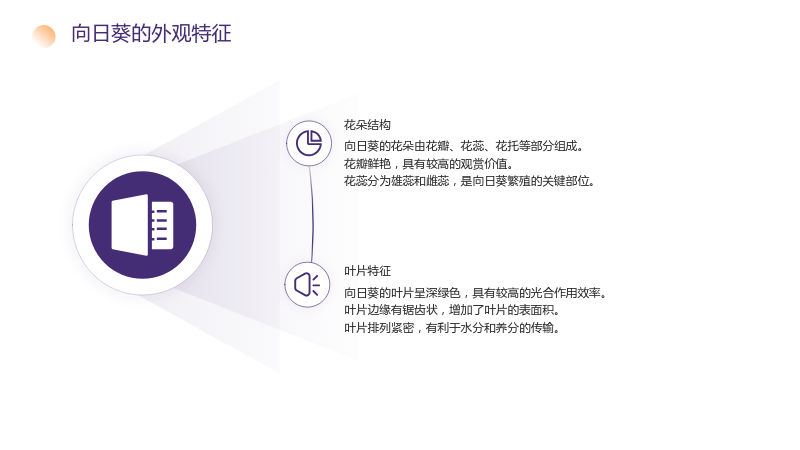 向日葵的外观特征

花朵结构

向日葵的花朵由花瓣、花蕊、花托等部分组成。

花瓣鲜艳，具有较高的观赏价值。

花蕊分为雄蕊和雌蕊，是向日葵繁殖的关键部位。

叶片特征

向日葵的叶片呈深绿色，具有较高的光合作用效率。

叶片边缘有锯齿状，增加了叶片的表面积。

叶片排列紧密，有利于水分和养分的传输。